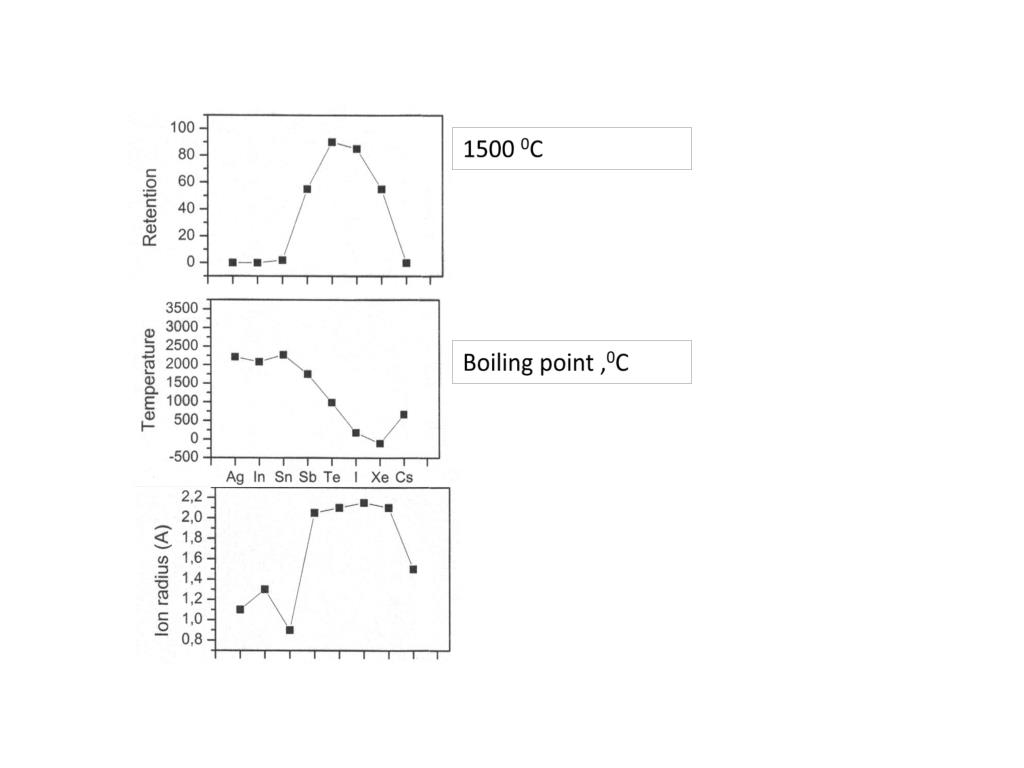 Retention
100
80
60
40
20
0

1500 $^0$C

Temperature
3500
3000
2500
2000
1500
1000
500
0
-500
Ag In Sn Sb Te I Xe Cs

Boiling point ,$^0$C

Ion radius (A)
2,2
2,0
1,8
1,6
1,4
1,2
1,0
0,8